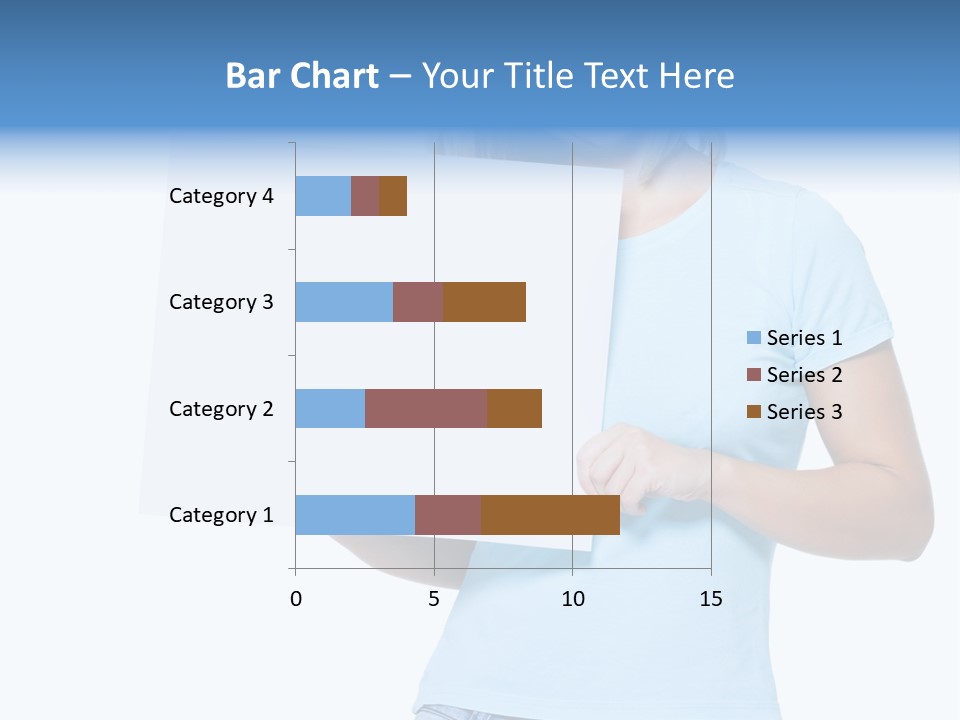 Bar Chart – Your Title Text Here

Category 4
Category 3
Category 2
Category 1

0
5
10
15

Series 1
Series 2
Series 3